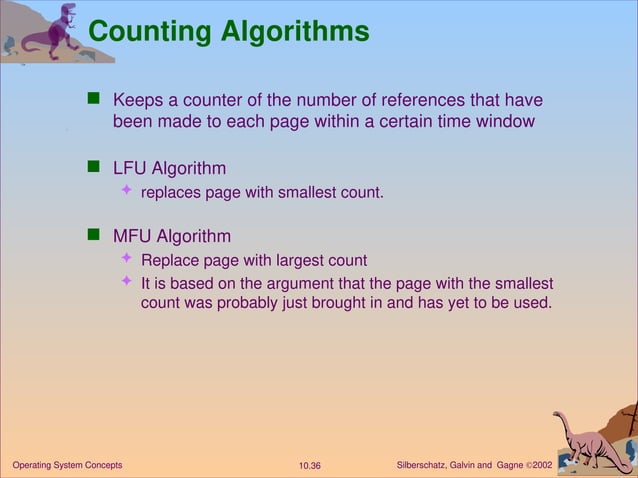 Counting Algorithms

Keeps a counter of the number of references that have been made to each page within a certain time window

LFU Algorithm

replaces page with smallest count.

MFU Algorithm

Replace page with largest count

It is based on the argument that the page with the smallest count was probably just brought in and has yet to be used.

Operating System Concepts

10.36

Silberschatz, Galvin and Gagne ©2002